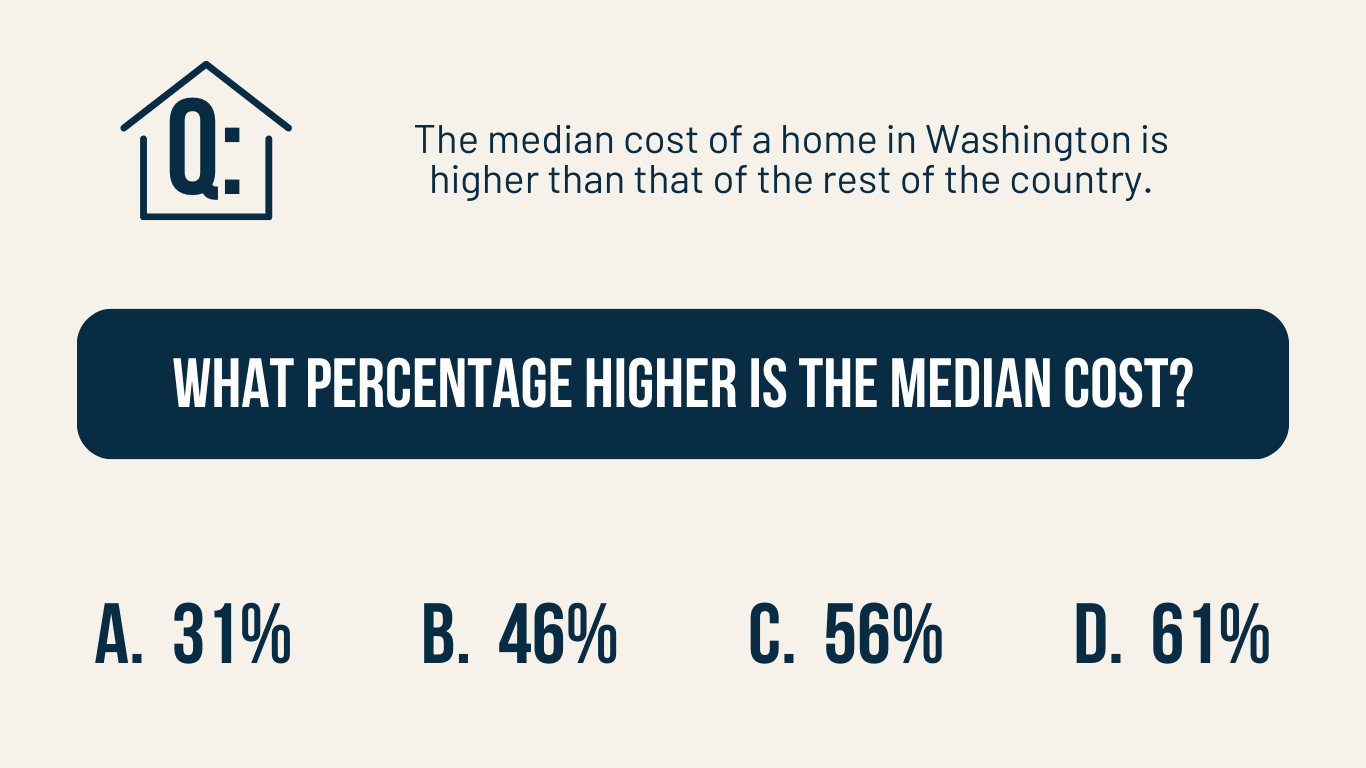 Q:

The median cost of a home in Washington is higher than that of the rest of the country.

WHAT PERCENTAGE HIGHER IS THE MEDIAN COST?

A. 31%

B. 46%

C. 56%

D. 61%